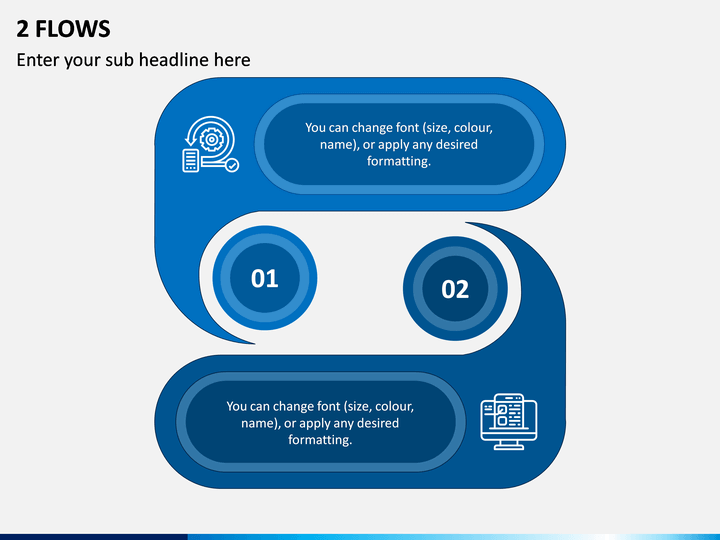 2 FLOWS

Enter your sub headline here

You can change font (size, colour, name), or apply any desired formatting.

01

02

You can change font (size, colour, name), or apply any desired formatting.